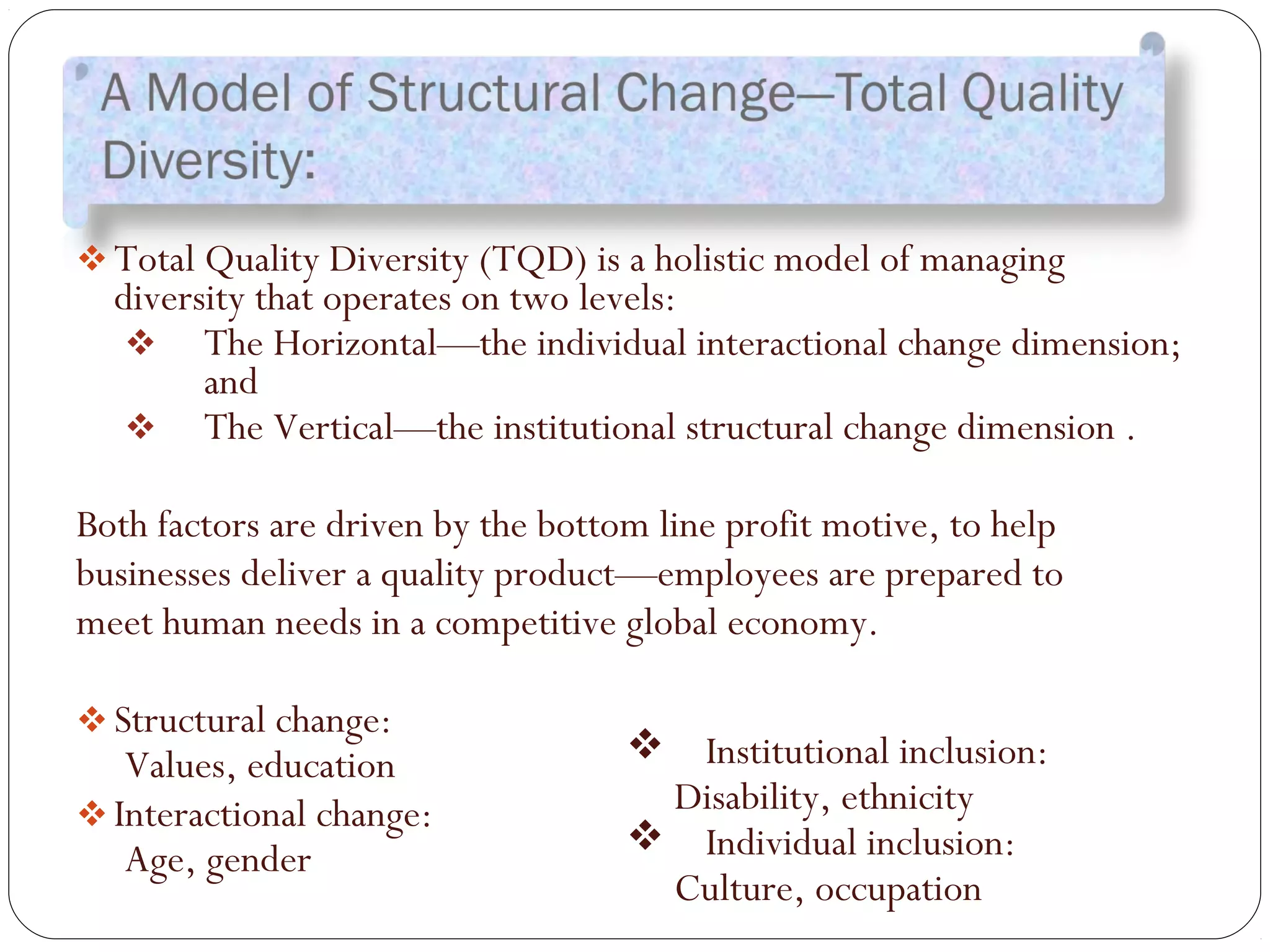 A Model of Structural Change—Total Quality Diversity:

❖ Total Quality Diversity (TQD) is a holistic model of managing diversity that operates on two levels:

❖ The Horizontal—the individual interactional change dimension; and

❖ The Vertical—the institutional structural change dimension .

Both factors are driven by the bottom line profit motive, to help businesses deliver a quality product—employees are prepared to meet human needs in a competitive global economy.

❖ Structural change:
Values, education

❖ Interactional change:
Age, gender

❖ Institutional inclusion:
Disability, ethnicity

❖ Individual inclusion:
Culture, occupation